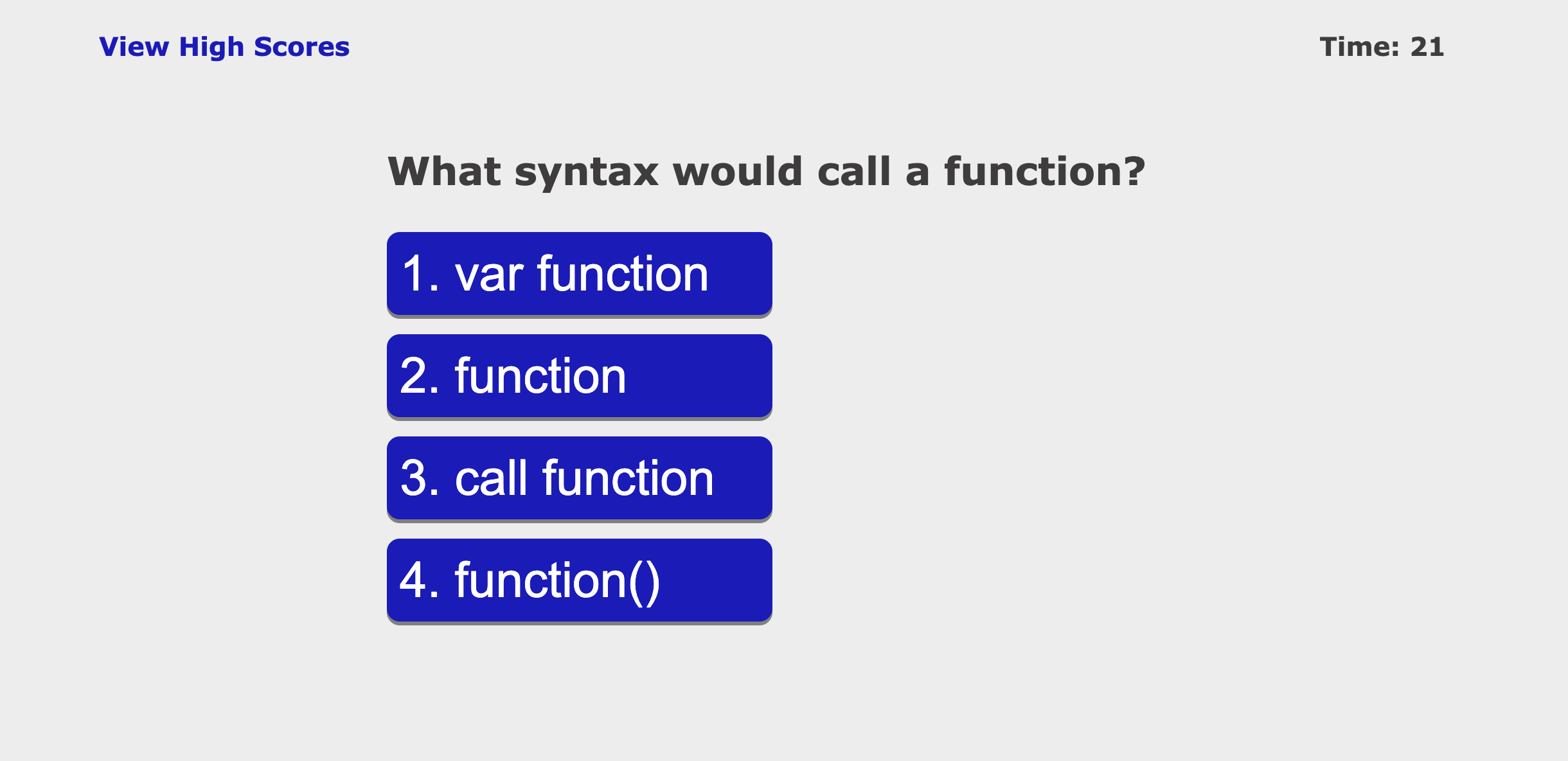 View High Scores

Time: 21

What syntax would call a function?

1. var function

2. function

3. call function

4. function()